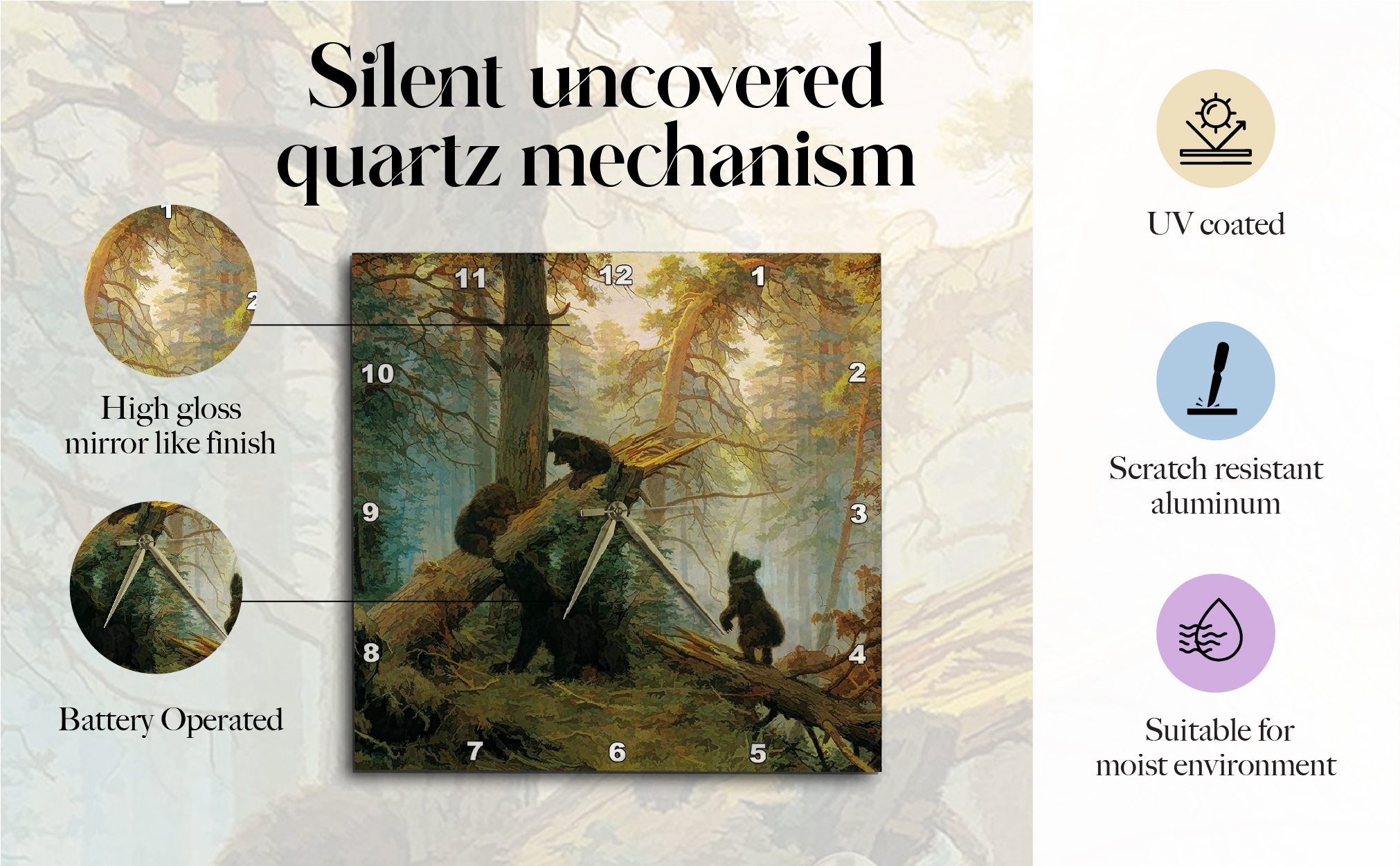 Silent uncovered quartz mechanism

1
2
High gloss mirror like finish

Battery Operated

11
12
1
10
2
9
3
8
4
7
6
5

UV coated

Scratch resistant aluminum

Suitable for moist environment